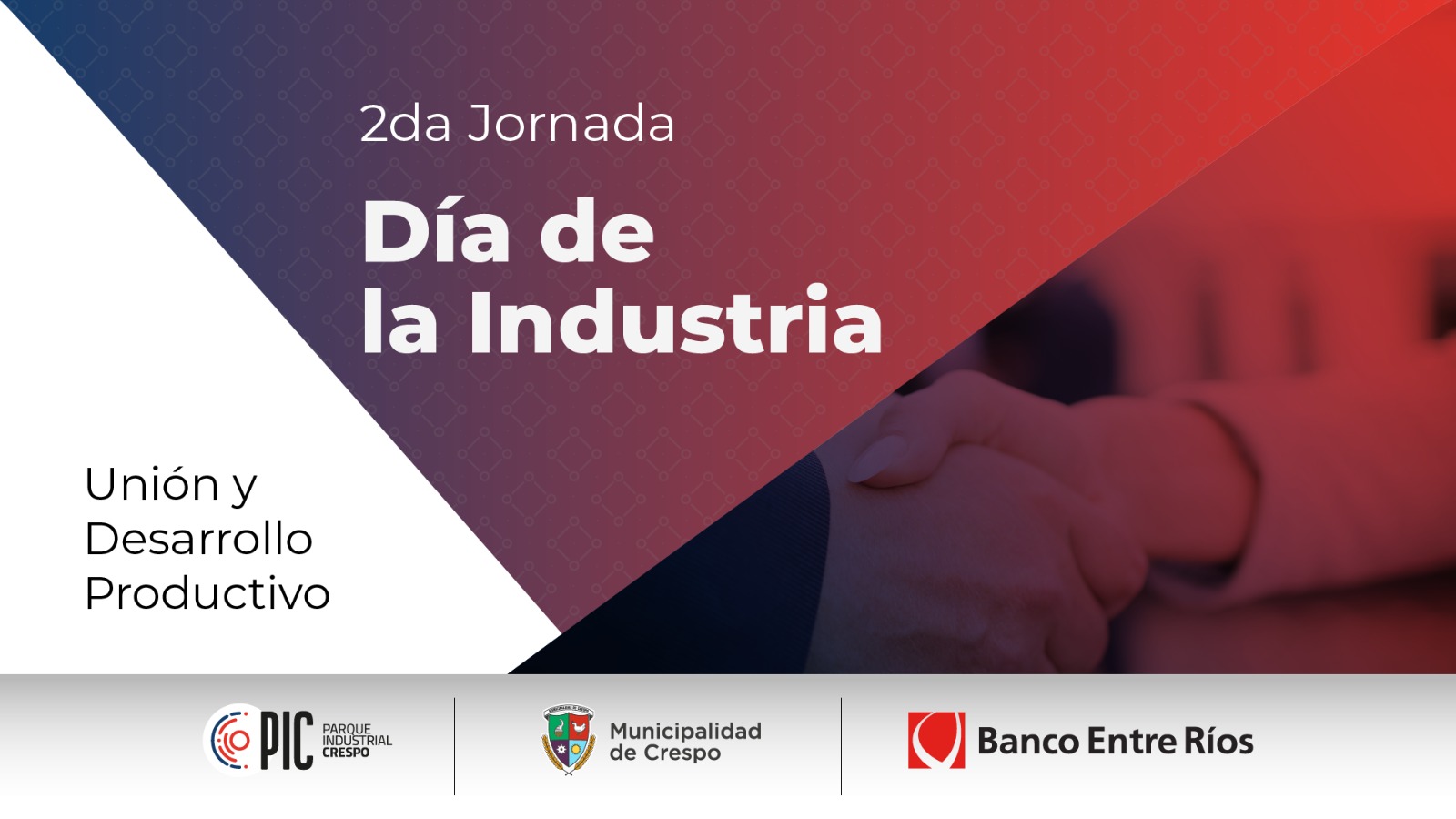 2da Jornada

Día de la Industria

Unión y Desarrollo Productivo

PIC PARQUE INDUSTRIAL CRESPO

Municipalidad de Crespo

Banco Entre Ríos